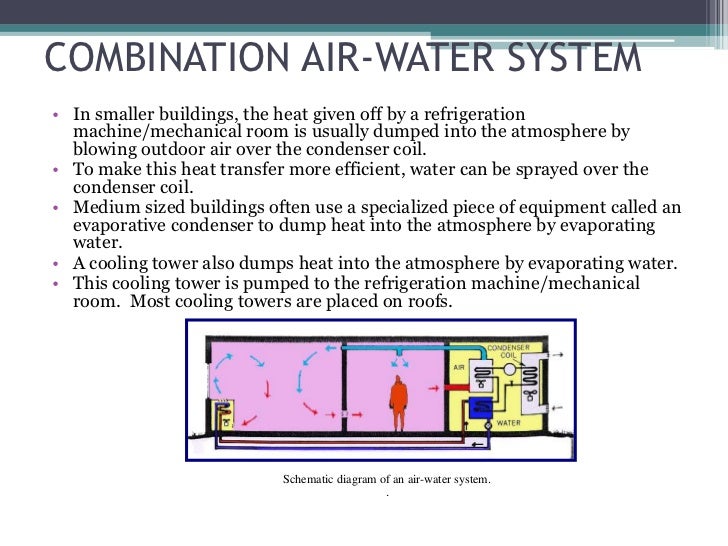 COMBINATION AIR-WATER SYSTEM

• In smaller buildings, the heat given off by a refrigeration machine/mechanical room is usually dumped into the atmosphere by blowing outdoor air over the condenser coil.
• To make this heat transfer more efficient, water can be sprayed over the condenser coil.
• Medium sized buildings often use a specialized piece of equipment called an evaporative condenser to dump heat into the atmosphere by evaporating water.
• A cooling tower also dumps heat into the atmosphere by evaporating water.
• This cooling tower is pumped to the refrigeration machine/mechanical room. Most cooling towers are placed on roofs.

CONDENSER COIL

AIR

WATER

Schematic diagram of an air-water system.
.